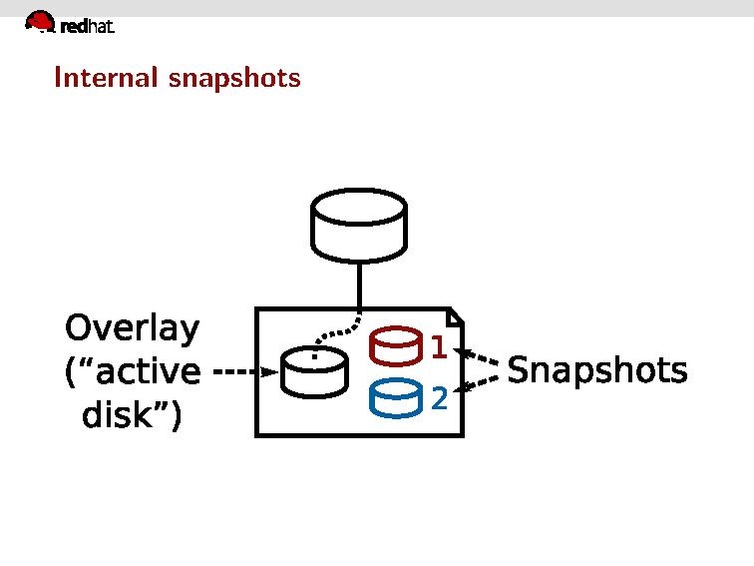 redhat.

Internal snapshots

Overlay (“active disk”)

1

2

Snapshots